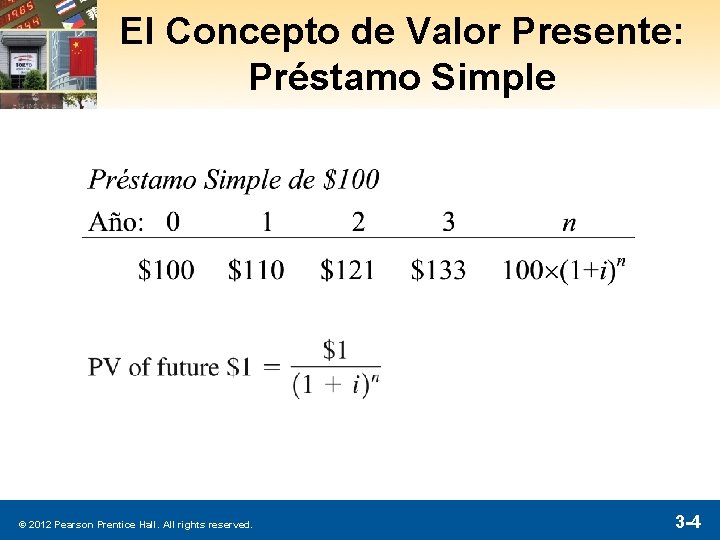 El Concepto de Valor Presente: Préstamo Simple

Préstamo Simple de \$100

| Año: 0 | 1 | 2 | 3 | $n$ |
|---|---|---|---|---|
| \$100 | \$110 | \$121 | \$133 | $100 \times (1+i)^n$ |

PV of future \$1 $= \frac{\$1}{(1+i)^n}$

© 2012 Pearson Prentice Hall. All rights reserved.

3-4